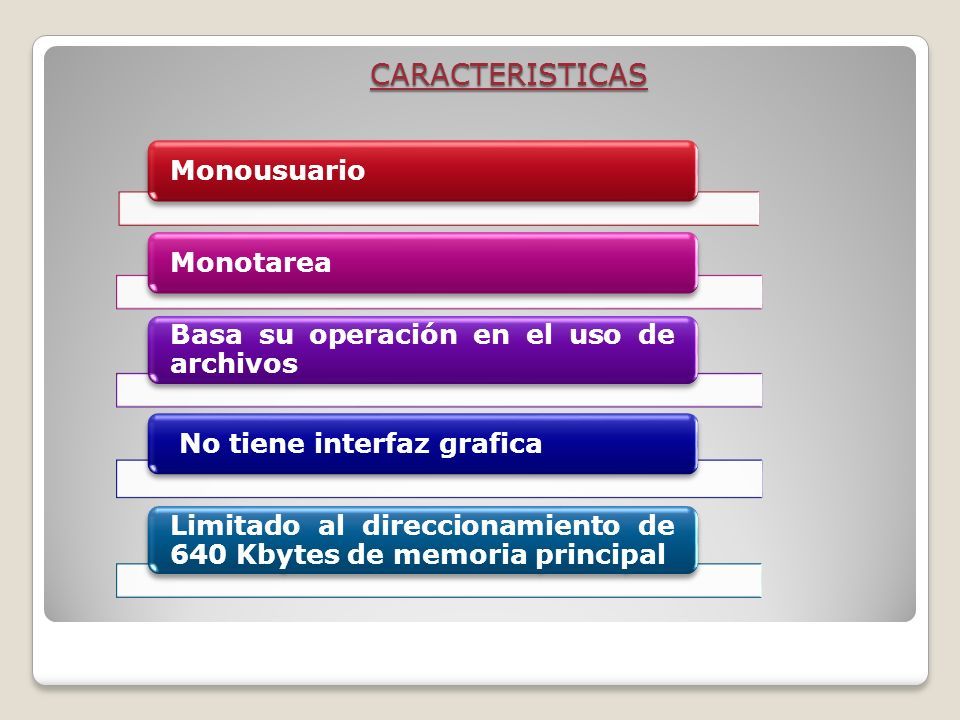 CARACTERISTICAS

Monousuario

Monotarea

Basa su operación en el uso de archivos

No tiene interfaz grafica

Limitado al direccionamiento de 640 Kbytes de memoria principal